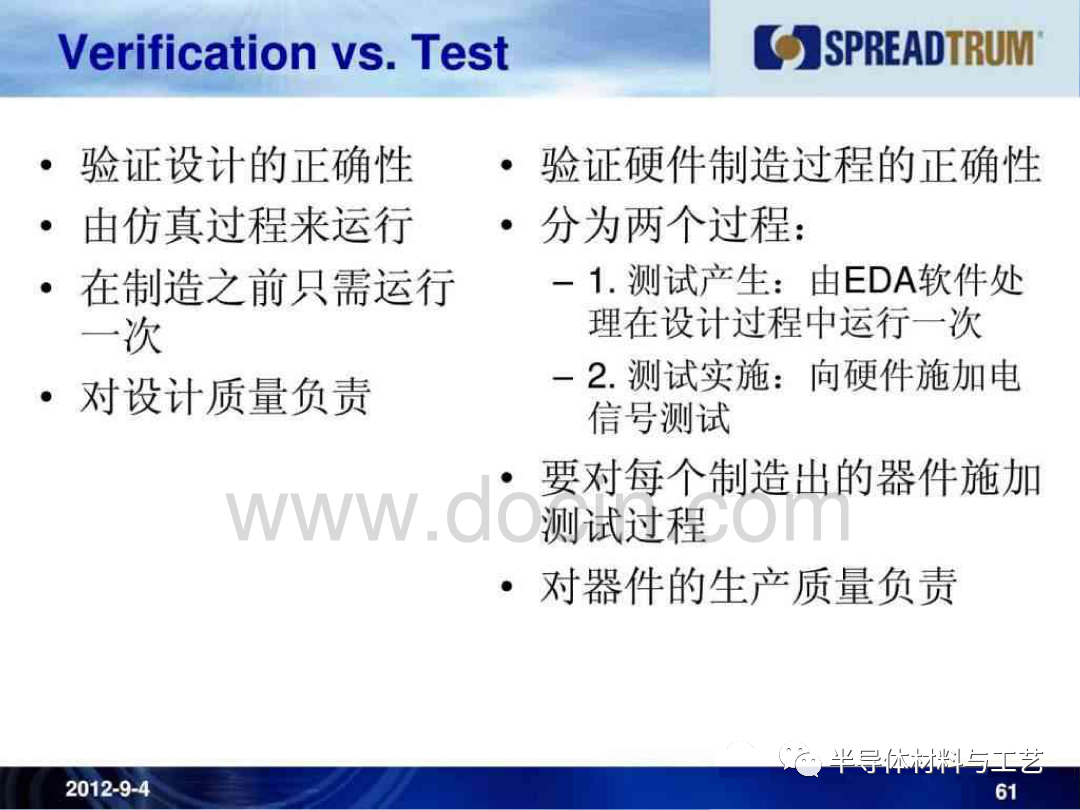 Verification vs. Test

SPREADTRUM

• 验证设计的正确性
• 由仿真过程来运行
• 在制造之前只需运行一次
• 对设计质量负责

• 验证硬件制造过程的正确性
• 分为两个过程：
– 1. 测试产生：由EDA软件处理在设计过程中运行一次
– 2. 测试实施：向硬件施加电信号测试
• 要对每个制造出的器件施加测试过程
• 对器件的生产质量负责

www.docin.com

半导体材料与工艺

2012-9-4

61